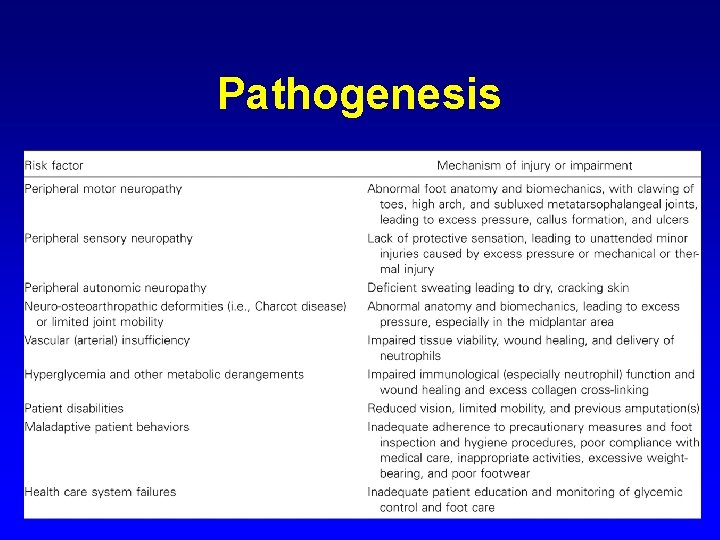 Pathogenesis

| Risk factor | Mechanism of injury or impairment |
|---|---|
| Peripheral motor neuropathy | Abnormal foot anatomy and biomechanics, with clawing of toes, high arch, and subluxed metatarsophalangeal joints, leading to excess pressure, callus formation, and ulcers |
| Peripheral sensory neuropathy | Lack of protective sensation, leading to unattended minor injuries caused by excess pressure or mechanical or thermal injury |
| Peripheral autonomic neuropathy | Deficient sweating leading to dry, cracking skin |
| Neuro-osteoarthropathic deformities (i.e., Charcot disease) or limited joint mobility | Abnormal anatomy and biomechanics, leading to excess pressure, especially in the midplantar area |
| Vascular (arterial) insufficiency | Impaired tissue viability, wound healing, and delivery of neutrophils |
| Hyperglycemia and other metabolic derangements | Impaired immunological (especially neutrophil) function and wound healing and excess collagen cross-linking |
| Patient disabilities | Reduced vision, limited mobility, and previous amputation(s) |
| Maladaptive patient behaviors | Inadequate adherence to precautionary measures and foot inspection and hygiene procedures, poor compliance with medical care, inappropriate activities, excessive weight-bearing, and poor footwear |
| Health care system failures | Inadequate patient education and monitoring of glycemic control and foot care |